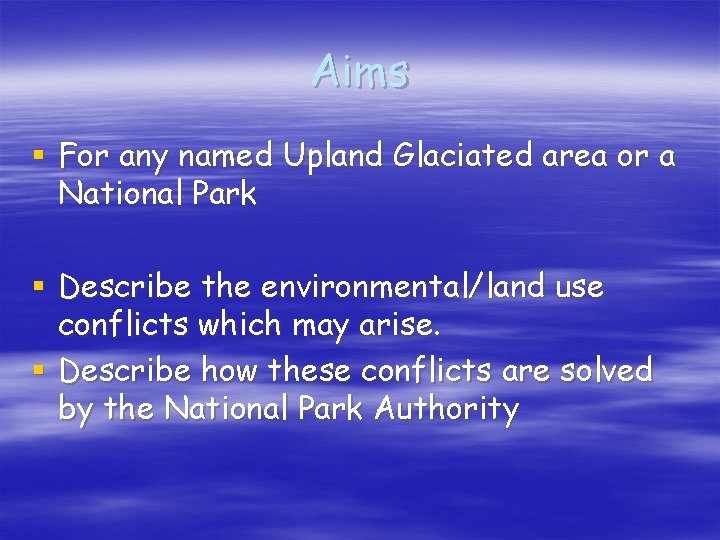 Aims

▪ For any named Upland Glaciated area or a National Park

▪ Describe the environmental/land use conflicts which may arise.

▪ Describe how these conflicts are solved by the National Park Authority